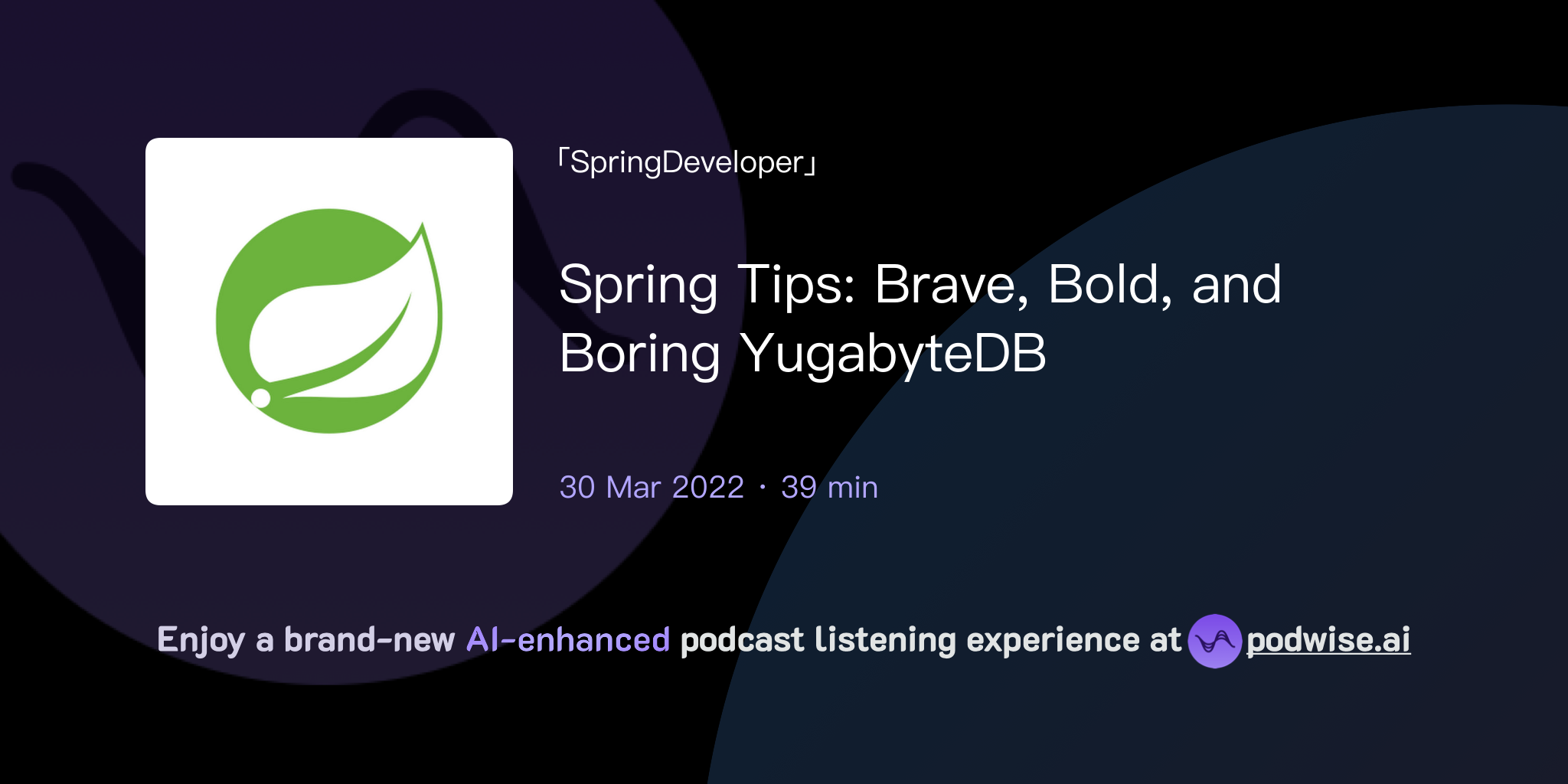 「SpringDeveloper」

Spring Tips: Brave, Bold, and Boring YugabyteDB

30 Mar 2022 · 39 min

Enjoy a brand-new AI-enhanced podcast listening experience at podwise.ai